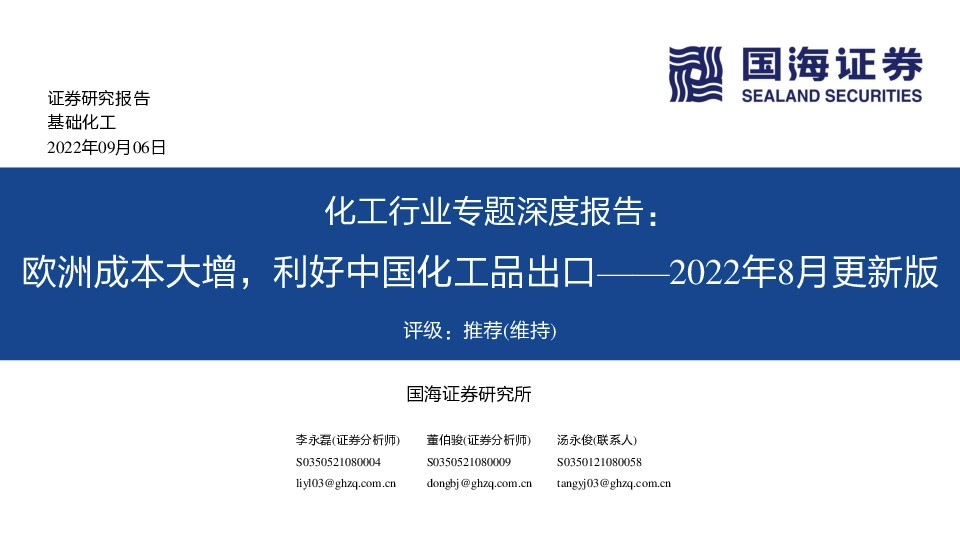 国海证券
SEALAND SECURITIES

证券研究报告
基础化工
2022年09月06日

化工行业专题深度报告：
欧洲成本大增，利好中国化工品出口——2022年8月更新版
评级：推荐(维持)

国海证券研究所

李永磊(证券分析师)
S0350521080004
liyl03@ghzq.com.cn

董伯骏(证券分析师)
S0350521080009
dongbj@ghzq.com.cn

汤永俊(联系人)
S0350121080058
tangyj03@ghzq.com.cn